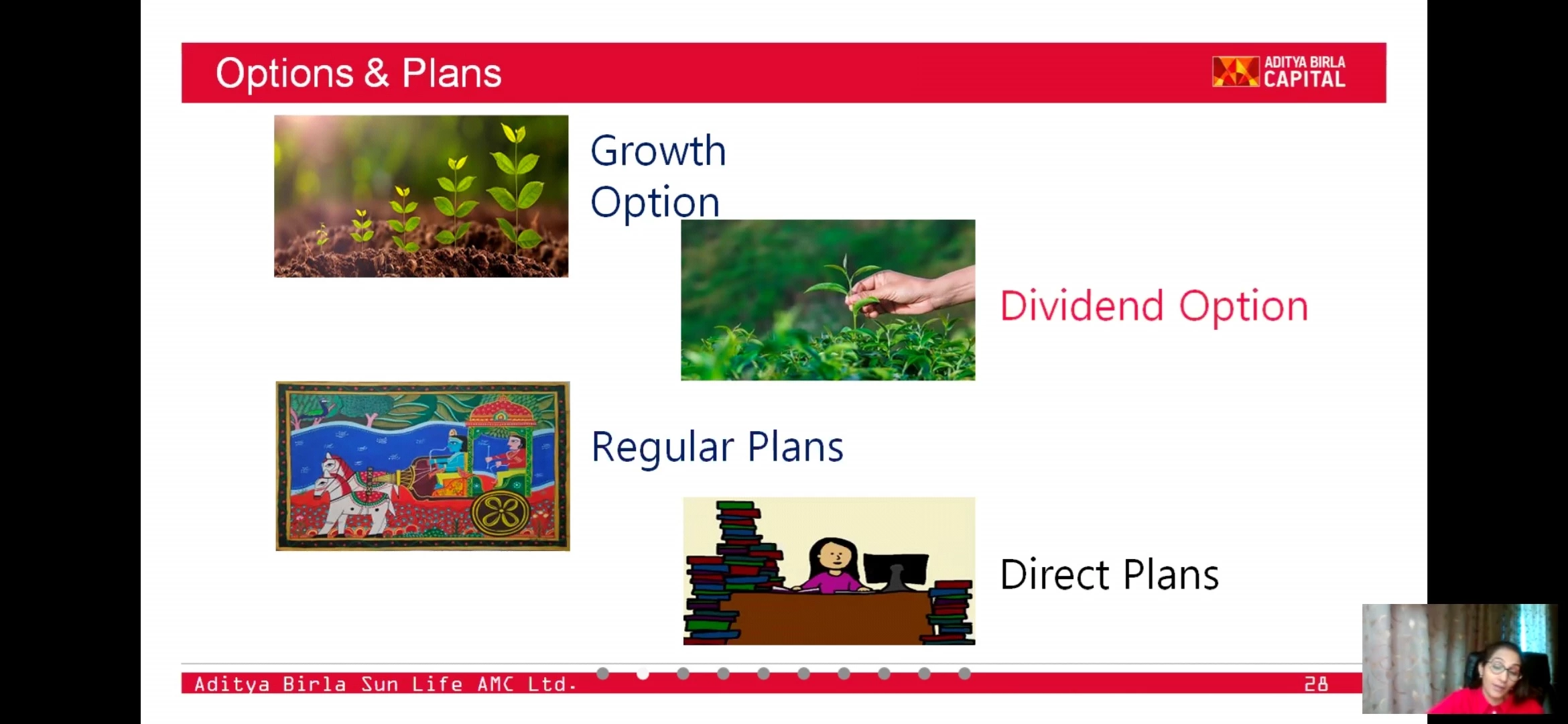 Options & Plans

ADITYA BIRLA CAPITAL

Growth Option

Dividend Option

Regular Plans

Direct Plans

Aditya Birla Sun Life AMC Ltd.

28